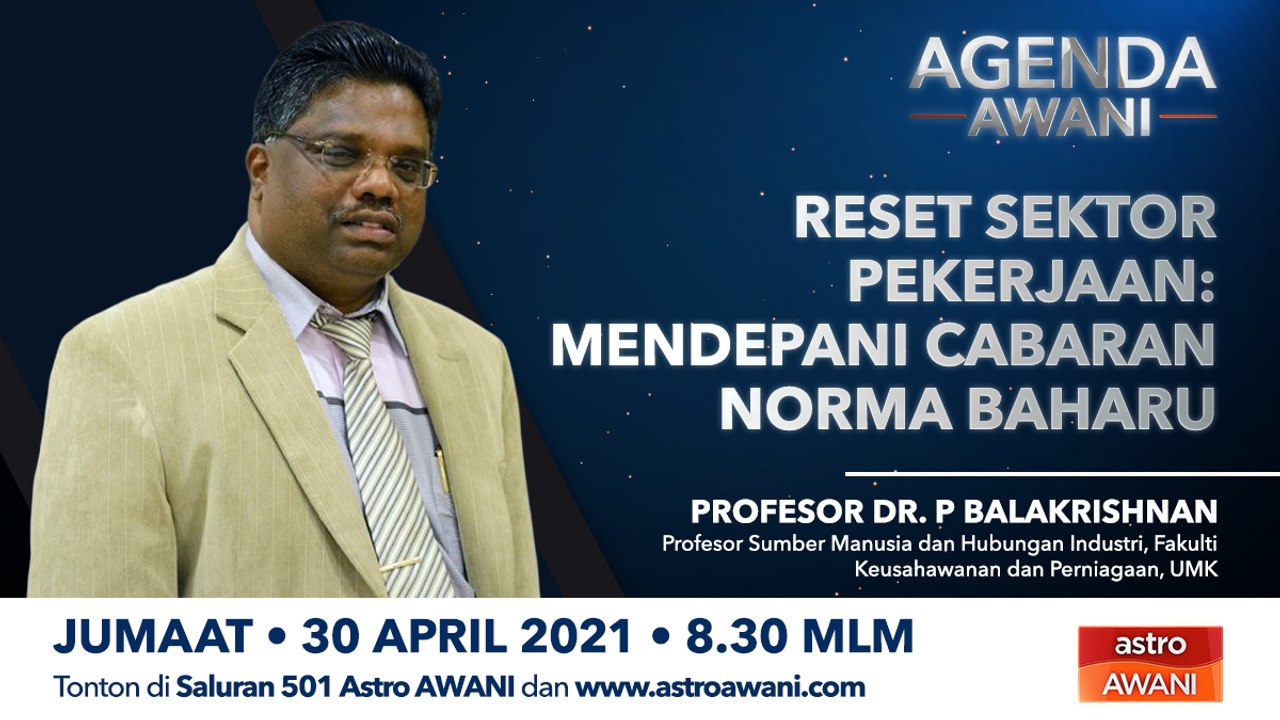 AGENDA
AWANI

RESET SEKTOR PEKERJAAN: MENDEPANI CABARAN NORMA BAHARU

PROFESOR DR. P BALAKRISHNAN
Profesor Sumber Manusia dan Hubungan Industri, Fakulti Keusahawanan dan Perniagaan, UMK

JUMAAT • 30 APRIL 2021 • 8.30 MLM
Tonton di Saluran 501 Astro AWANI dan www.astroawani.com

astro
AWANI